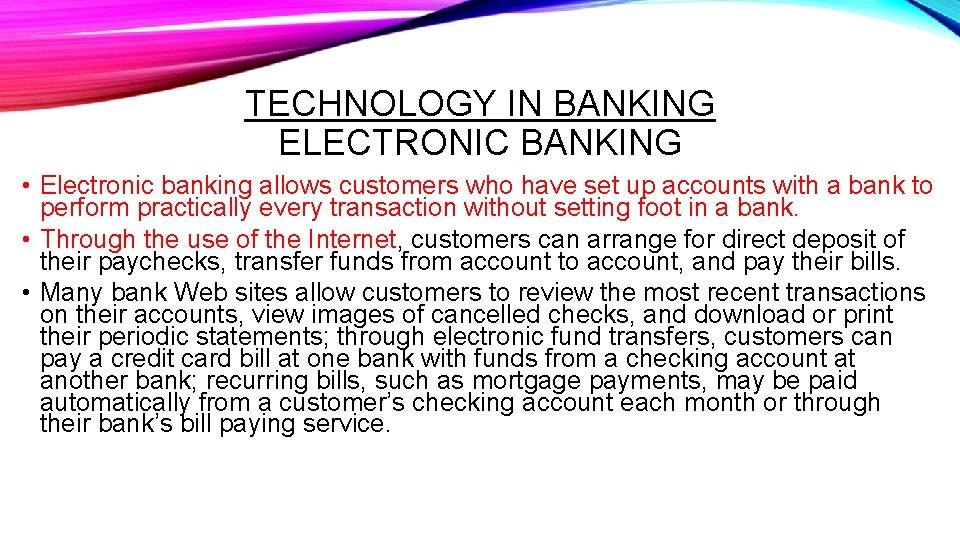 TECHNOLOGY IN BANKING
ELECTRONIC BANKING

• Electronic banking allows customers who have set up accounts with a bank to perform practically every transaction without setting foot in a bank.

• Through the use of the Internet, customers can arrange for direct deposit of their paychecks, transfer funds from account to account, and pay their bills.

• Many bank Web sites allow customers to review the most recent transactions on their accounts, view images of cancelled checks, and download or print their periodic statements; through electronic fund transfers, customers can pay a credit card bill at one bank with funds from a checking account at another bank; recurring bills, such as mortgage payments, may be paid automatically from a customer's checking account each month or through their bank's bill paying service.